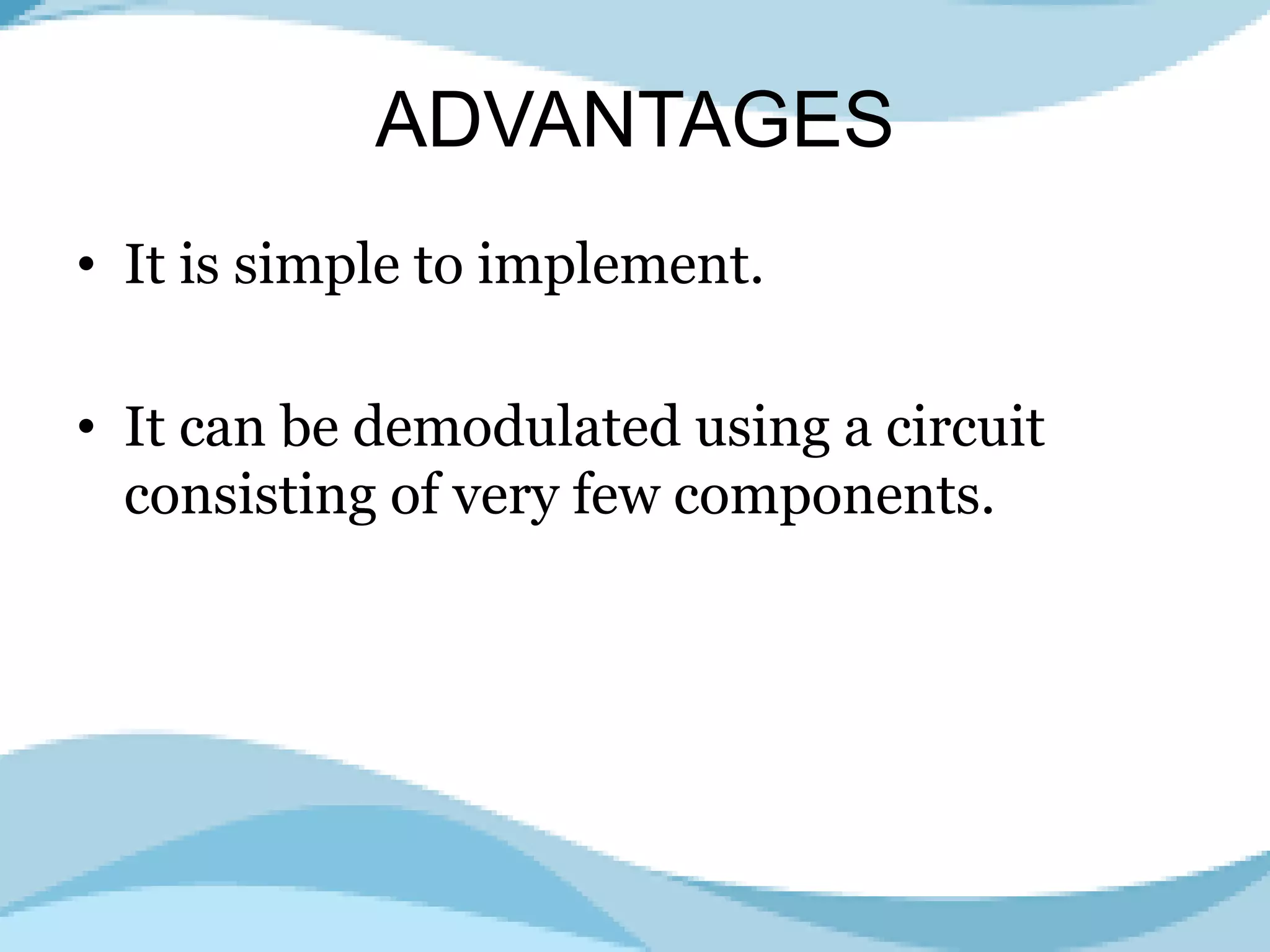 ADVANTAGES

• It is simple to implement.

• It can be demodulated using a circuit consisting of very few components.